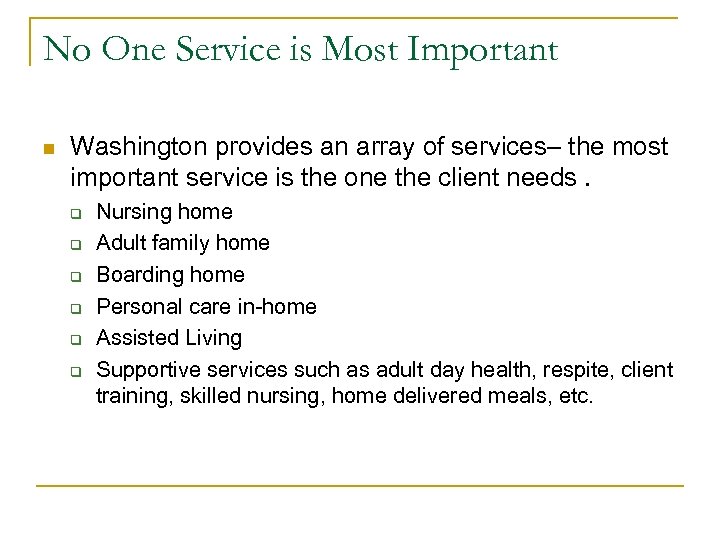 No One Service is Most Important

Washington provides an array of services– the most important service is the one the client needs .

Nursing home

Adult family home

Boarding home

Personal care in-home

Assisted Living

Supportive services such as adult day health, respite, client training, skilled nursing, home delivered meals, etc.